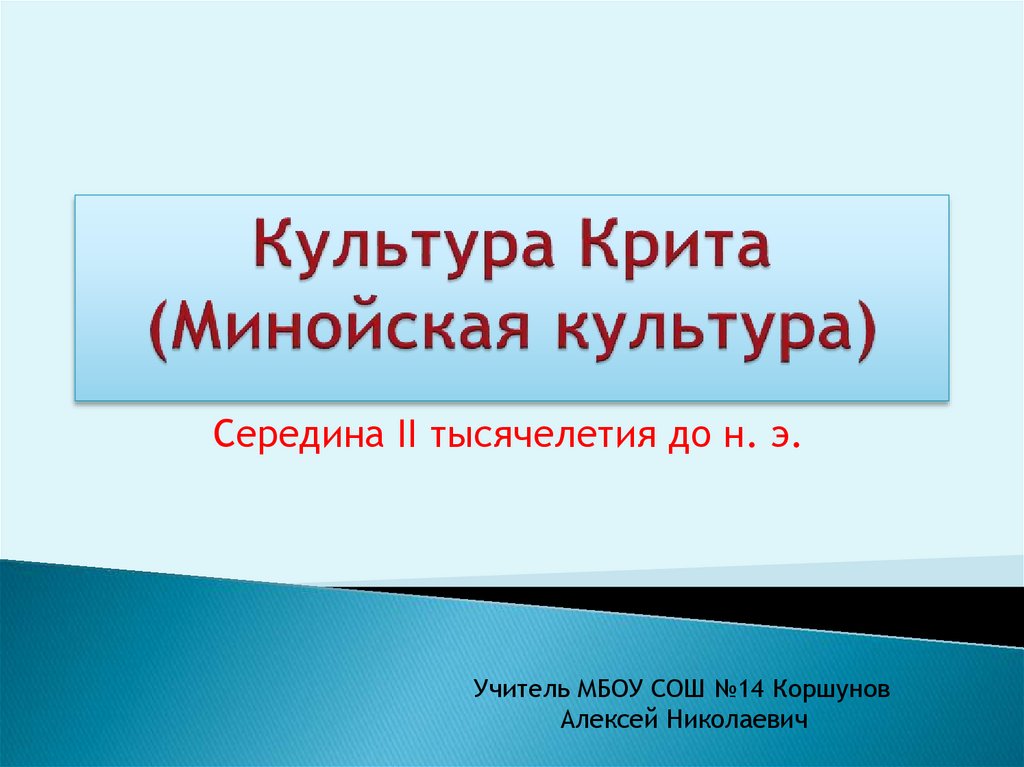 Культура Крита
(Минойская культура)

Середина II тысячелетия до н. э.

Учитель МБОУ СОШ №14 Коршунов Алексей Николаевич